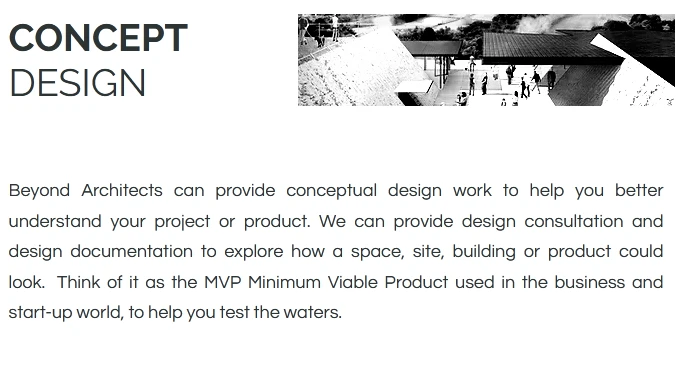 CONCEPT
DESIGN

Beyond Architects can provide conceptual design work to help you better understand your project or product. We can provide design consultation and design documentation to explore how a space, site, building or product could look. Think of it as the MVP Minimum Viable Product used in the business and start-up world, to help you test the waters.